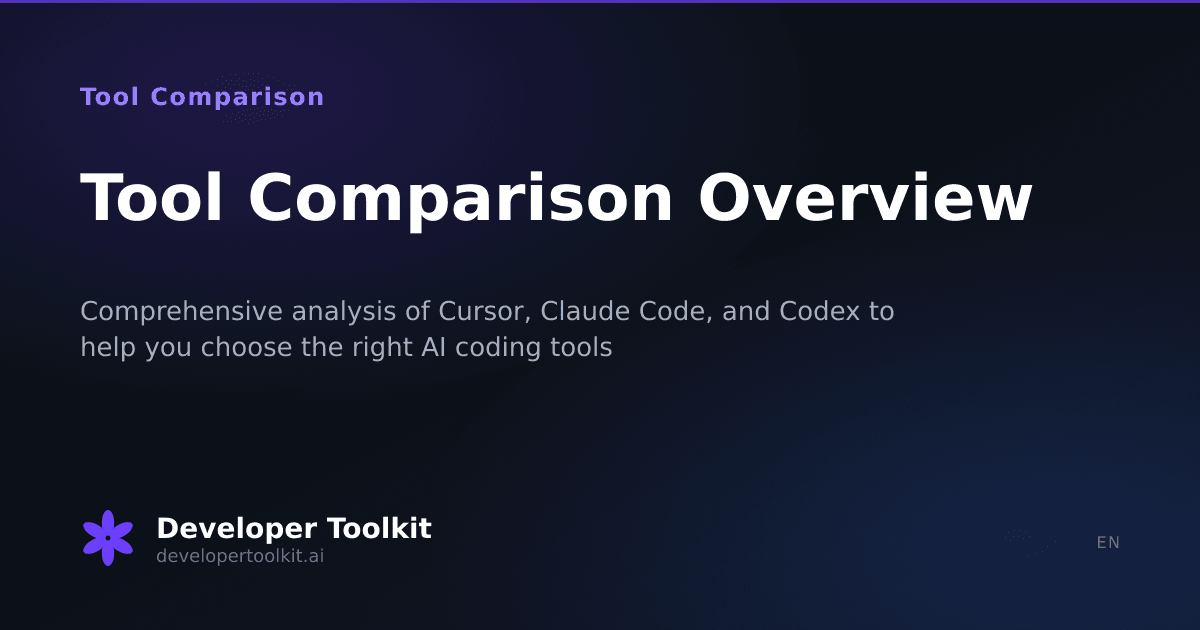 Tool Comparison

Tool Comparison Overview

Comprehensive analysis of Cursor, Claude Code, and Codex to help you choose the right AI coding tools

Developer Toolkit
developertoolkit.ai

EN